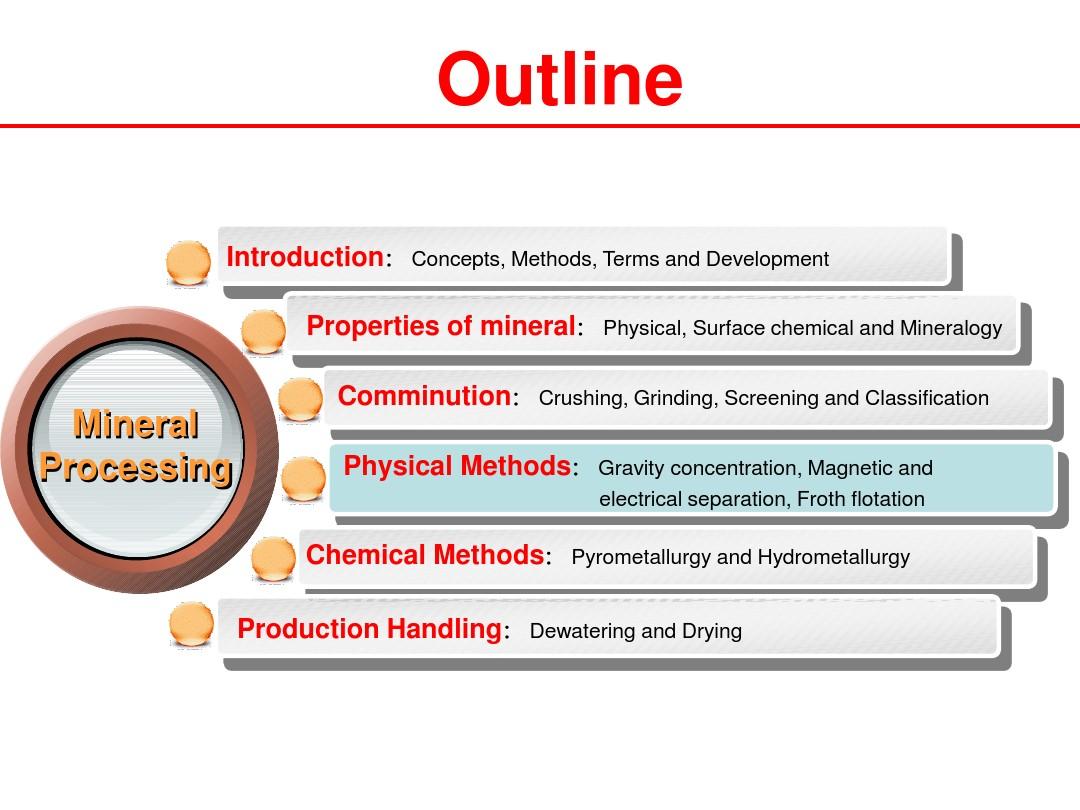 Outline

Mineral Processing

Introduction: Concepts, Methods, Terms and Development

Properties of mineral: Physical, Surface chemical and Mineralogy

Comminution: Crushing, Grinding, Screening and Classification

Physical Methods: Gravity concentration, Magnetic and electrical separation, Froth flotation

Chemical Methods: Pyrometallurgy and Hydrometallurgy

Production Handling: Dewatering and Drying